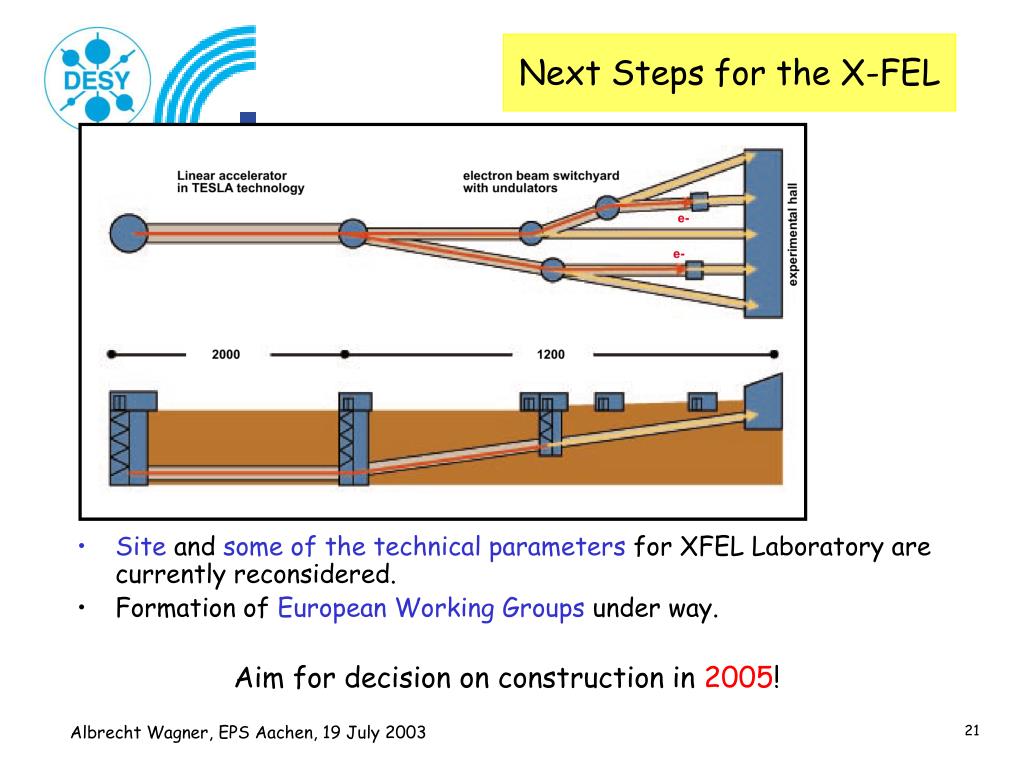 DESY

Next Steps for the X-FEL

Linear accelerator in TESLA technology

electron beam switchyard with undulators

e-

e-

experimental hall

2000

1200

• Site and some of the technical parameters for XFEL Laboratory are currently reconsidered.
• Formation of European Working Groups under way.

Aim for decision on construction in 2005!

Albrecht Wagner, EPS Aachen, 19 July 2003

21